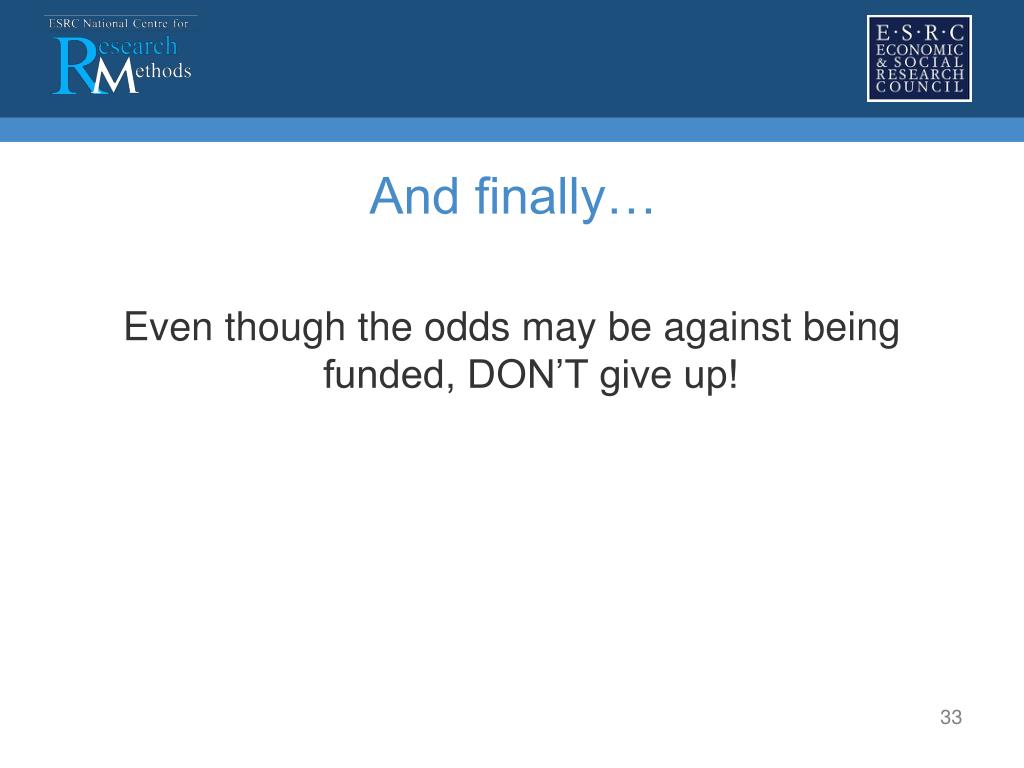 ESRC National Centre for
Research Methods

E·S·R·C
ECONOMIC
& SOCIAL
RESEARCH
COUNCIL

And finally…

Even though the odds may be against being funded, DON’T give up!

33